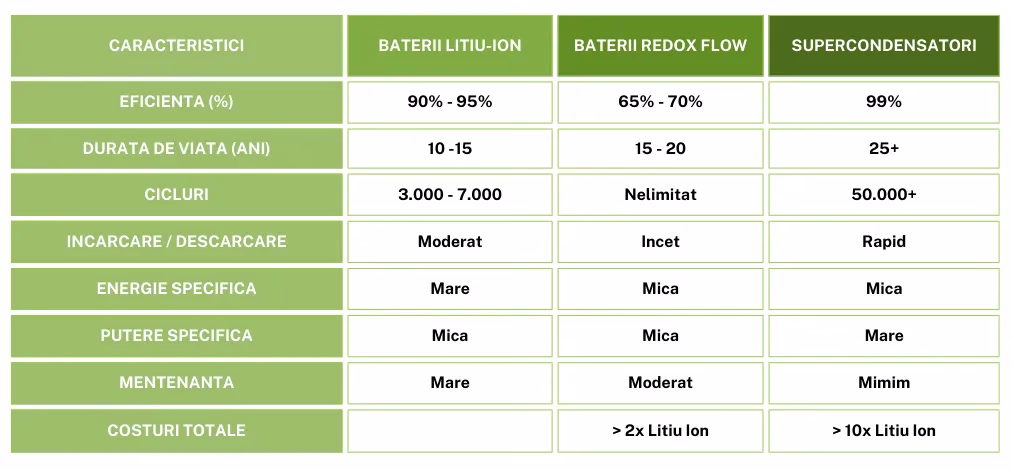 | CARACTERISTICI | BATERII LITIU-ION | BATERII REDOX FLOW | SUPERCONDENSATORI |
|---|---|---|---|
| EFICIENTA (%) | 90% - 95% | 65% - 70% | 99% |
| DURATA DE VIATA (ANI) | 10 -15 | 15 - 20 | 25+ |
| CICLURI | 3.000 - 7.000 | Nelimitat | 50.000+ |
| INCARCARE / DESCARCARE | Moderat | Incet | Rapid |
| ENERGIE SPECIFICA | Mare | Mica | Mica |
| PUTERE SPECIFICA | Mica | Mica | Mare |
| MENTENANTA | Mare | Moderat | Mimim |
| COSTURI TOTALE | | > 2x Litiu Ion | > 10x Litiu Ion |